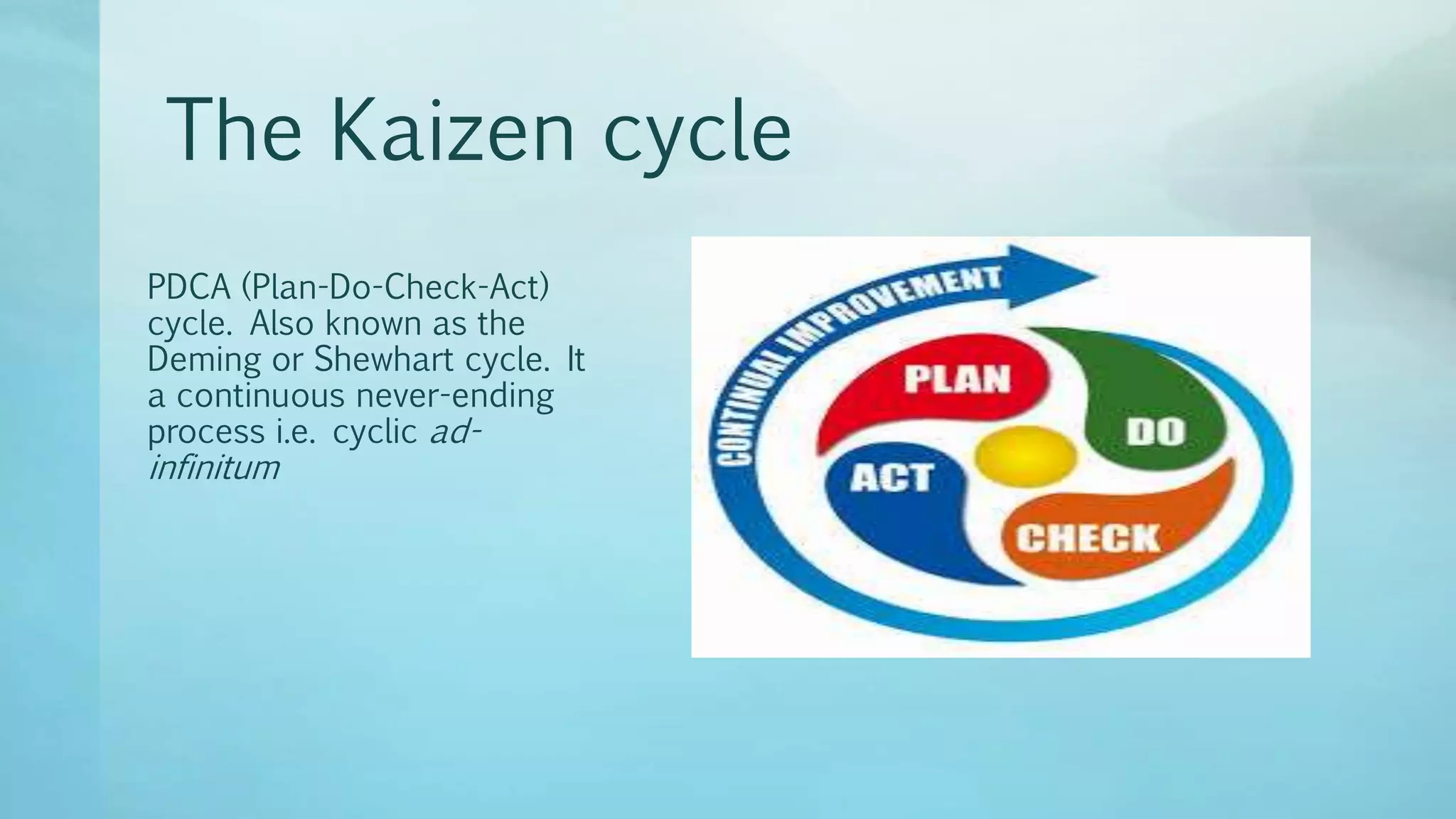 The Kaizen cycle

PDCA (Plan-Do-Check-Act) cycle. Also known as the Deming or Shewhart cycle. It a continuous never-ending process i.e. cyclic ad-infinitum

CONTINUAL IMPROVEMENT

PLAN

DO

CHECK

ACT